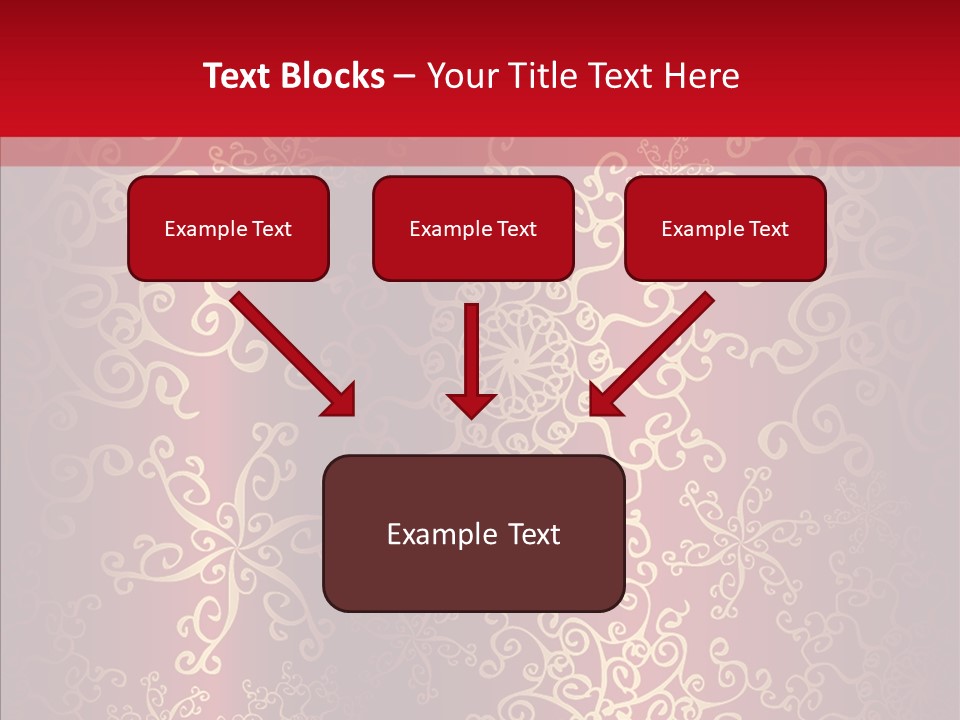 Text Blocks – Your Title Text Here

Example Text

Example Text

Example Text

Example Text